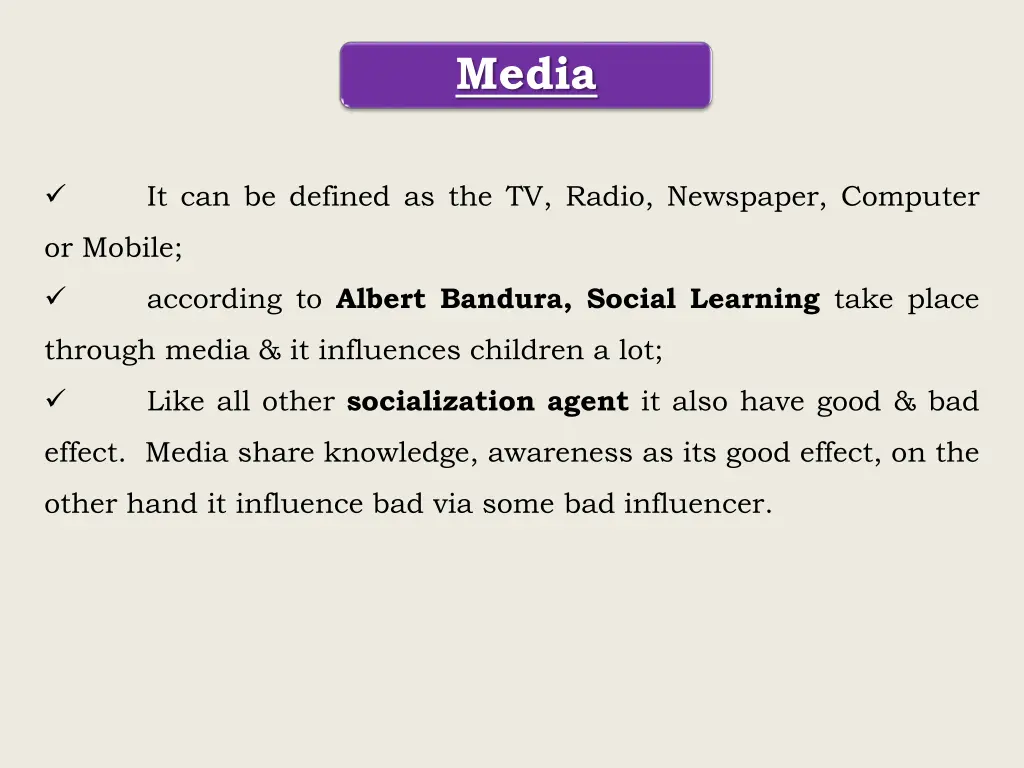 Media

✓ It can be defined as the TV, Radio, Newspaper, Computer or Mobile;

✓ according to Albert Bandura, Social Learning take place through media & it influences children a lot;

✓ Like all other socialization agent it also have good & bad effect. Media share knowledge, awareness as its good effect, on the other hand it influence bad via some bad influencer.